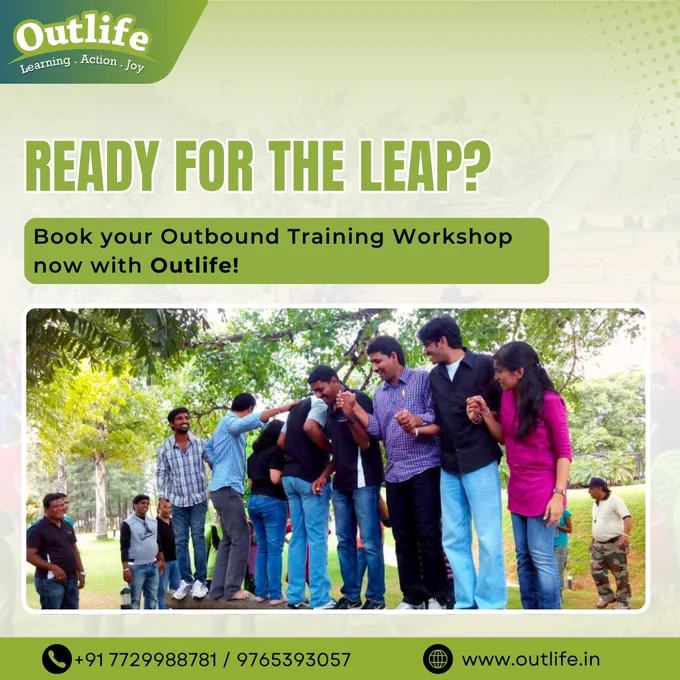 Outlife
Learning . Action . Joy

READY FOR THE LEAP?

Book your Outbound Training Workshop now with Outlife!

+91 7729988781 / 9765393057

www.outlife.in